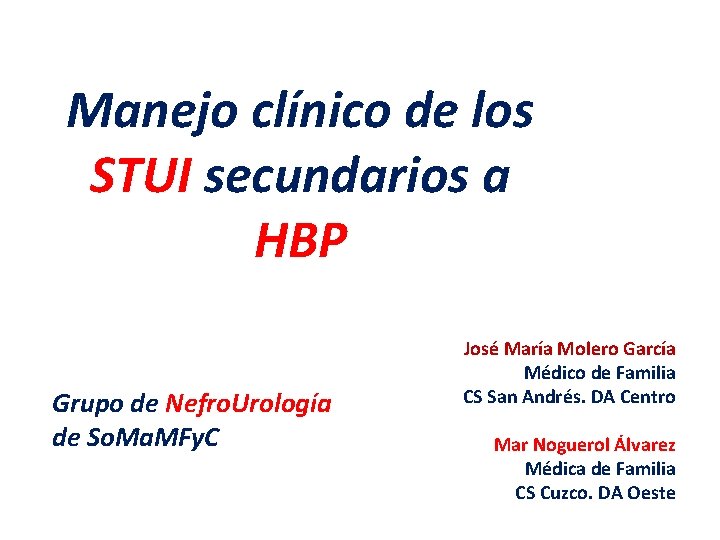 Manejo clínico de los STUI secundarios a HBP

Grupo de NefroUrología de SoMaMFyC

José María Molero García
Médico de Familia
CS San Andrés. DA Centro

Mar Noguerol Álvarez
Médica de Familia
CS Cuzco. DA Oeste